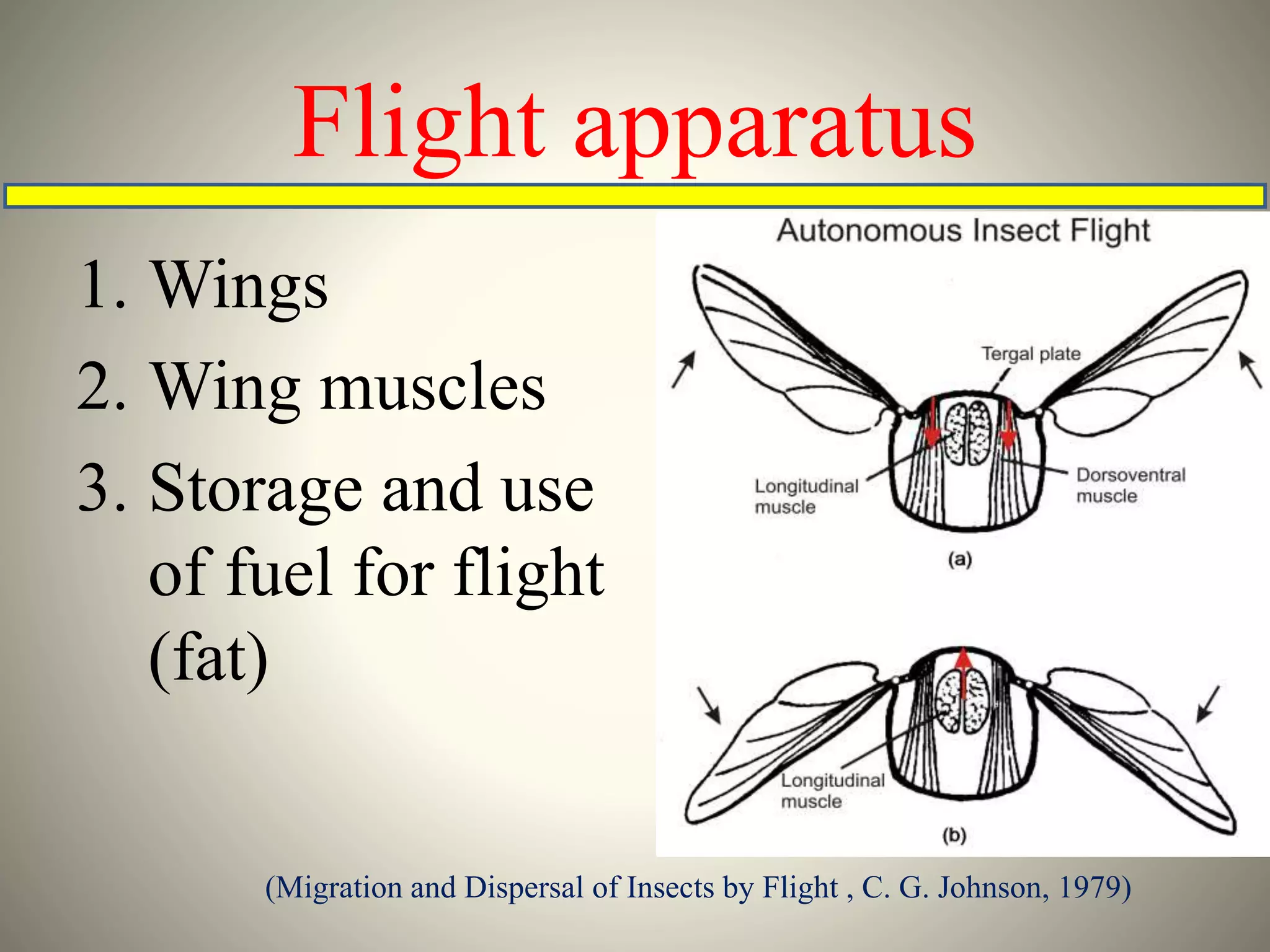 Flight apparatus

1. Wings
2. Wing muscles
3. Storage and use of fuel for flight (fat)

Autonomous Insect Flight

Tergal plate

Longitudinal muscle

Dorsoventral muscle

(a)

Longitudinal muscle

(b)

(Migration and Dispersal of Insects by Flight , C. G. Johnson, 1979)